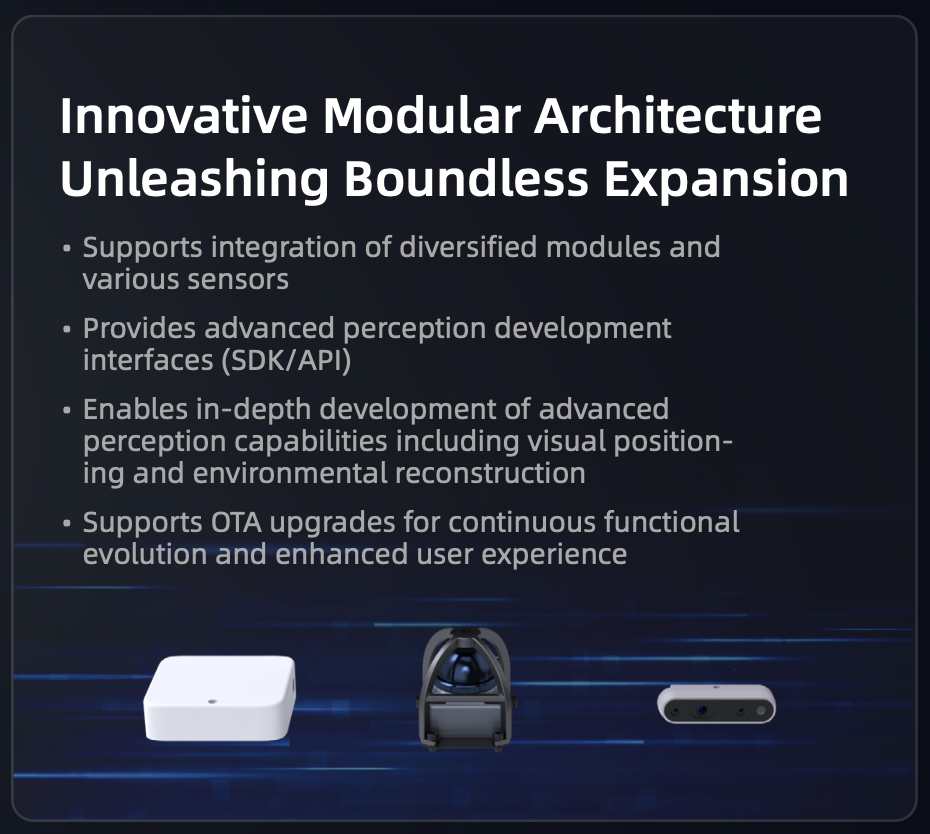 Innovative Modular Architecture Unleashing Boundless Expansion

• Supports integration of diversified modules and various sensors

• Provides advanced perception development interfaces (SDK/API)

• Enables in-depth development of advanced perception capabilities including visual positioning and environmental reconstruction

• Supports OTA upgrades for continuous functional evolution and enhanced user experience